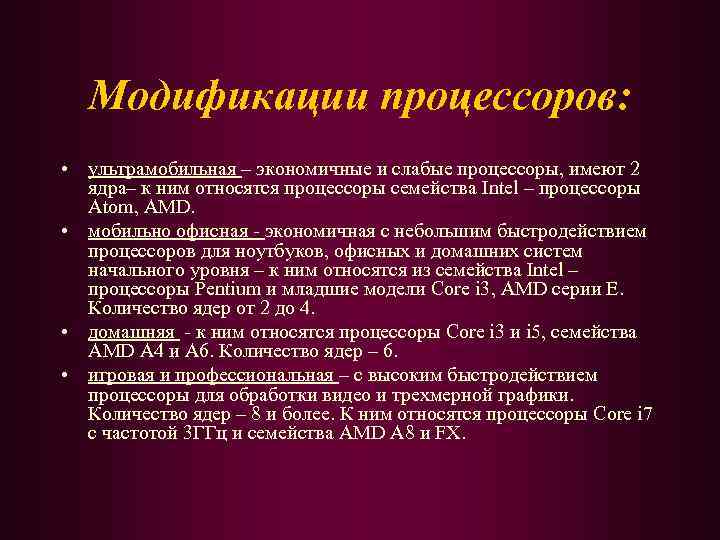 Модификации процессоров:

• ультрамобильная – экономичные и слабые процессоры, имеют 2 ядра– к ним относятся процессоры семейства Intel – процессоры Atom, AMD.

• мобильно офисная - экономичная с небольшим быстродействием процессоров для ноутбуков, офисных и домашних систем начального уровня – к ним относятся из семейства Intel – процессоры Pentium и младшие модели Core i3, AMD серии E. Количество ядер от 2 до 4.

• домашняя - к ним относятся процессоры Core i3 и i5, семейства AMD A4 и A6. Количество ядер – 6.

• игровая и профессиональная – с высоким быстродействием процессоры для обработки видео и трехмерной графики. Количество ядер – 8 и более. К ним относятся процессоры Core i7 с частотой 3ГГц и семейства AMD A8 и FX.